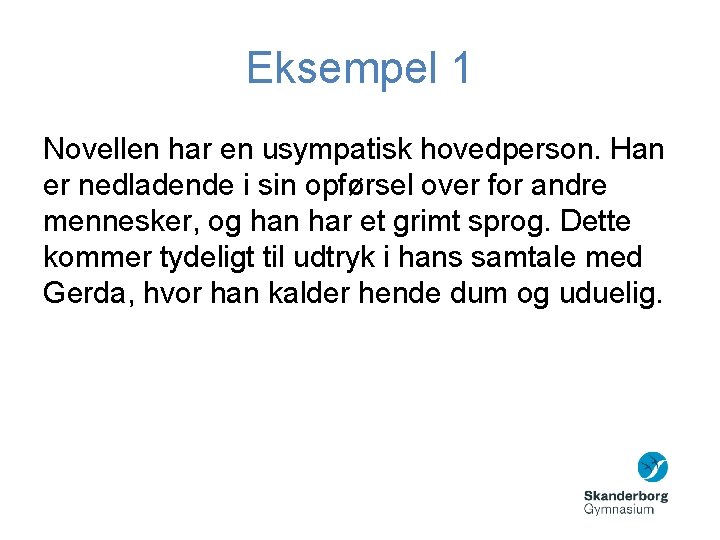 Eksempel 1

Novellen har en usympatisk hovedperson. Han er nedladende i sin opførsel over for andre mennesker, og han har et grimt sprog. Dette kommer tydeligt til udtryk i hans samtale med Gerda, hvor han kalder hende dum og uduelig.

Skanderborg
Gymnasium